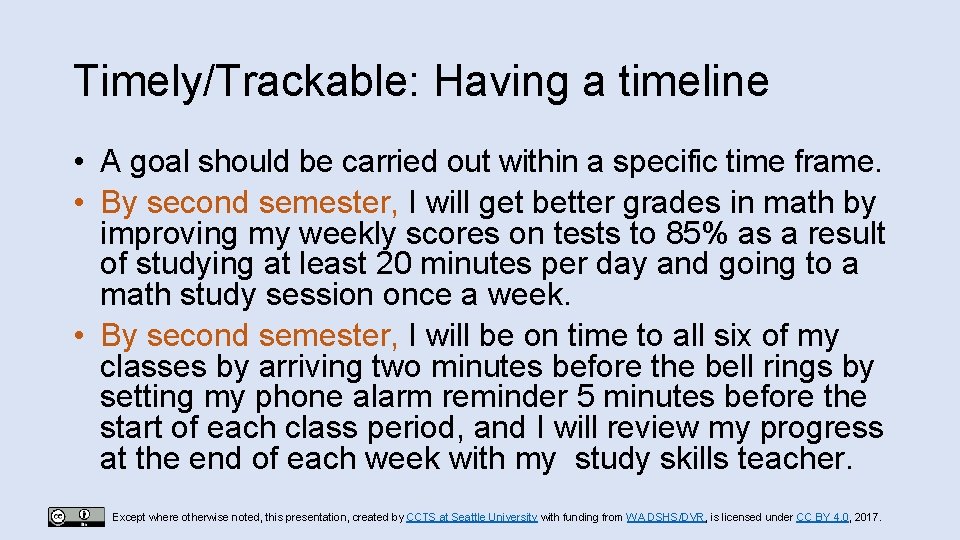 Timely/Trackable: Having a timeline

• A goal should be carried out within a specific time frame.
• By second semester, I will get better grades in math by improving my weekly scores on tests to 85% as a result of studying at least 20 minutes per day and going to a math study session once a week.
• By second semester, I will be on time to all six of my classes by arriving two minutes before the bell rings by setting my phone alarm reminder 5 minutes before the start of each class period, and I will review my progress at the end of each week with my study skills teacher.

Except where otherwise noted, this presentation, created by CCTS at Seattle University with funding from WA DSHS/DVR, is licensed under CC BY 4.0, 2017.